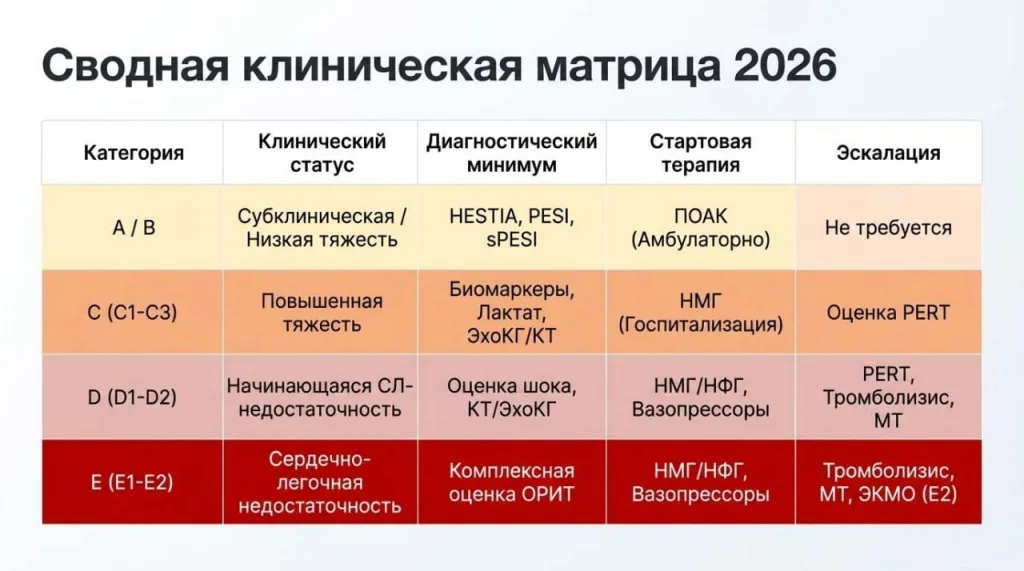 Сводная клиническая матрица 2026

| Категория | Клинический статус | Диагностический минимум | Стартовая терапия | Эскалация |
|---|---|---|---|---|
| A / B | Субклиническая / Низкая тяжесть | HESTIA, PESI, sPESI | ПОАК (Амбулаторно) | Не требуется |
| C (C1-C3) | Повышенная тяжесть | Биомаркеры, Лактат, ЭхоКГ/КТ | НМГ (Госпитализация) | Оценка PERT |
| D (D1-D2) | Начинающаяся СЛ-недостаточность | Оценка шока, КТ/ЭхоКГ | НМГ/НФГ, Вазопрессоры | PERT, Тромболизис, МТ |
| E (E1-E2) | Сердечно-легочная недостаточность | Комплексная оценка ОРИТ | НМГ/НФГ, Вазопрессоры | Тромболизис, МТ, ЭКМО (E2) |